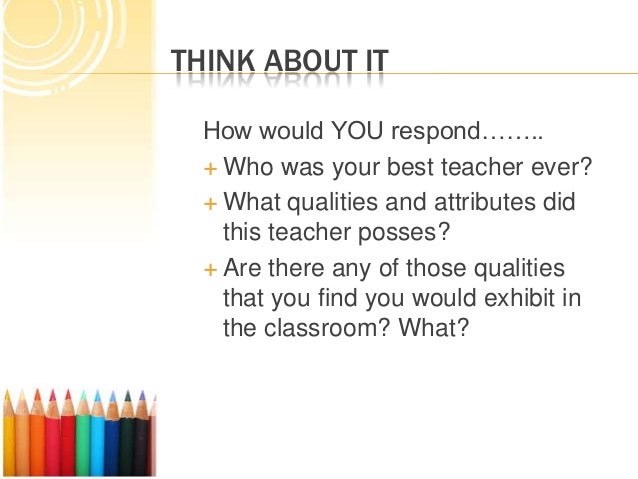 THINK ABOUT IT

How would YOU respond……..

+ Who was your best teacher ever?
+ What qualities and attributes did this teacher posses?
+ Are there any of those qualities that you find you would exhibit in the classroom? What?